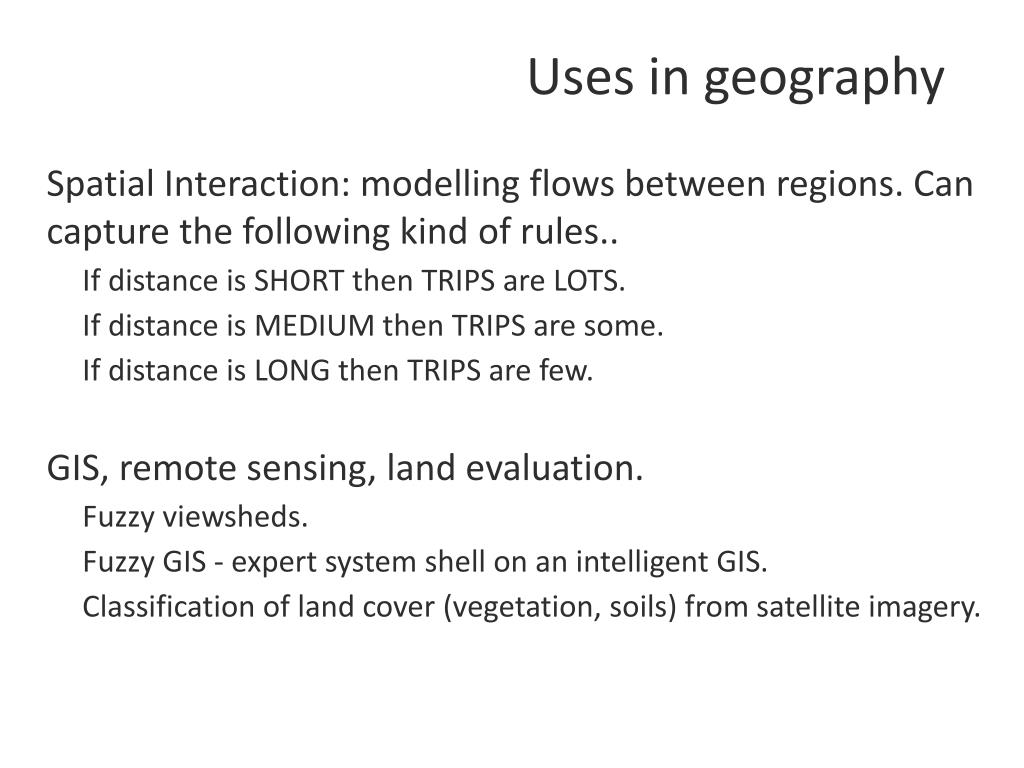 Uses in geography

Spatial Interaction: modelling flows between regions. Can capture the following kind of rules..

If distance is SHORT then TRIPS are LOTS.

If distance is MEDIUM then TRIPS are some.

If distance is LONG then TRIPS are few.

GIS, remote sensing, land evaluation.

Fuzzy viewsheds.

Fuzzy GIS - expert system shell on an intelligent GIS.

Classification of land cover (vegetation, soils) from satellite imagery.